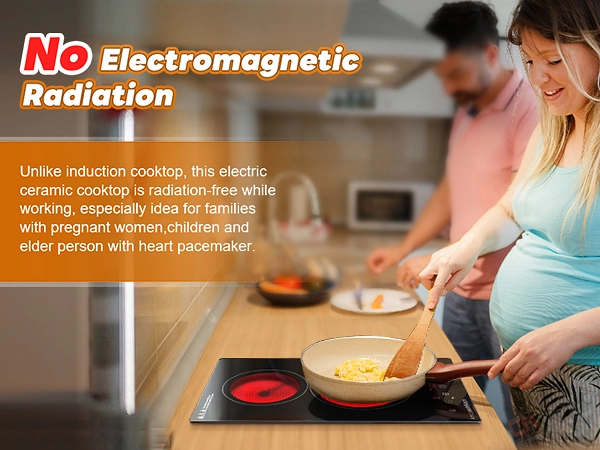 No Electromagnetic Radiation

Unlike induction cooktop, this electric ceramic cooktop is radiation-free while working, especially idea for families with pregnant women,children and elder person with heart pacemaker.